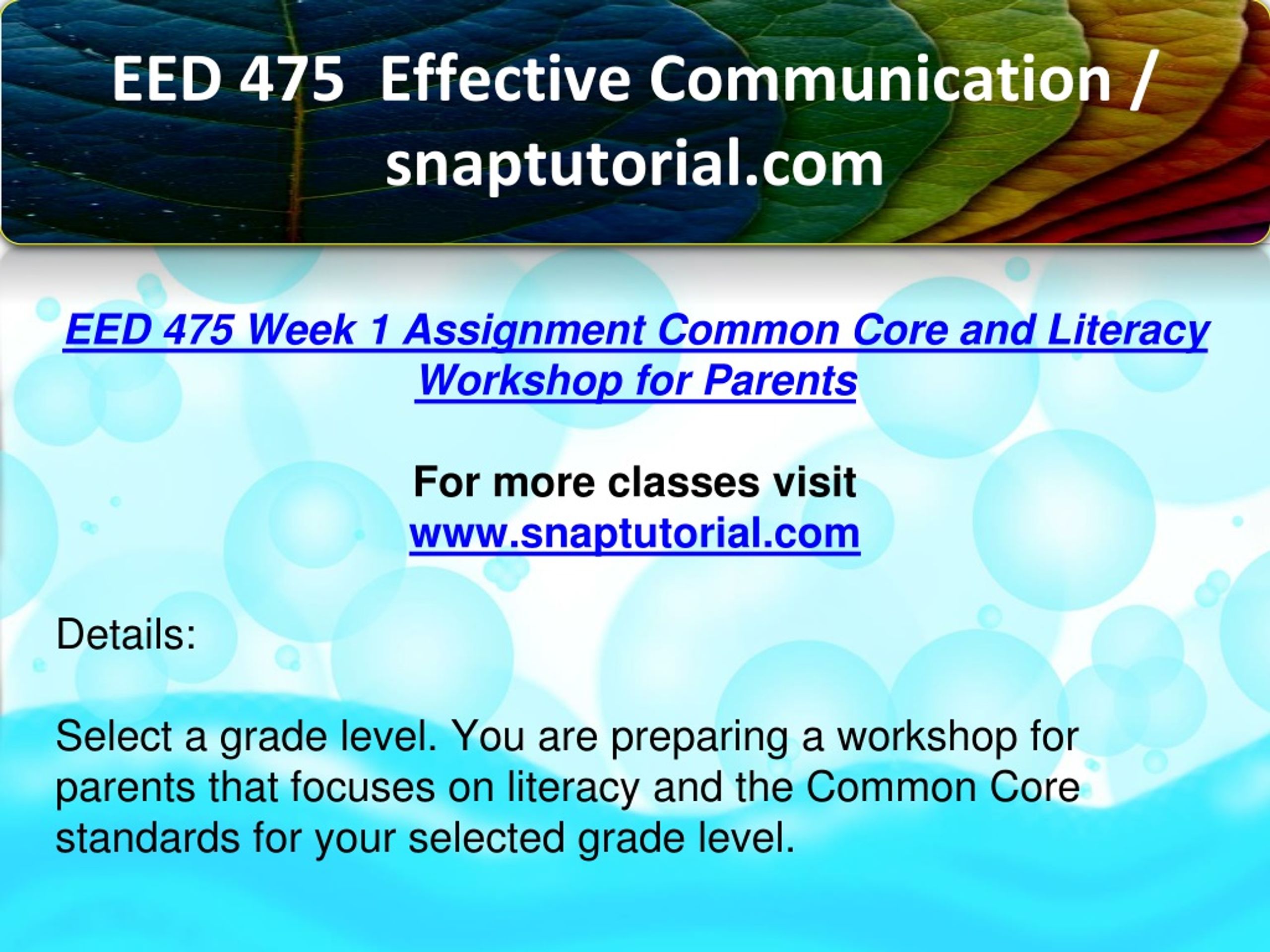 EED 475 Effective Communication / snaptutorial.com

EED 475 Week 1 Assignment Common Core and Literacy Workshop for Parents

For more classes visit
www.snaptutorial.com

Details:

Select a grade level. You are preparing a workshop for parents that focuses on literacy and the Common Core standards for your selected grade level.